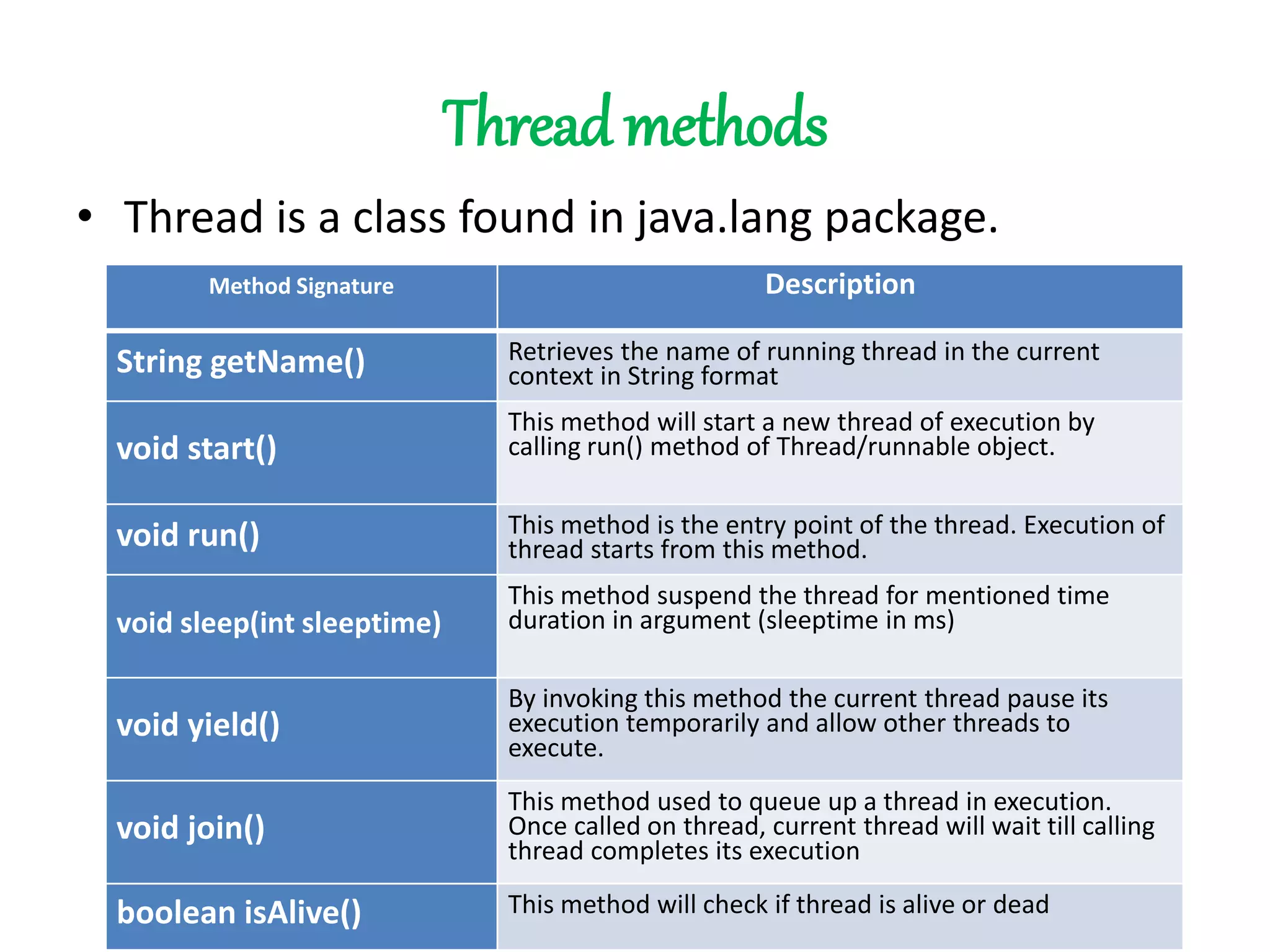 Thread methods

• Thread is a class found in java.lang package.

| Method Signature | Description |
|---|---|
| String getName() | Retrieves the name of running thread in the current context in String format |
| void start() | This method will start a new thread of execution by calling run() method of Thread/runnable object. |
| void run() | This method is the entry point of the thread. Execution of thread starts from this method. |
| void sleep(int sleeptime) | This method suspend the thread for mentioned time duration in argument (sleeptime in ms) |
| void yield() | By invoking this method the current thread pause its execution temporarily and allow other threads to execute. |
| void join() | This method used to queue up a thread in execution. Once called on thread, current thread will wait till calling thread completes its execution |
| boolean isAlive() | This method will check if thread is alive or dead |